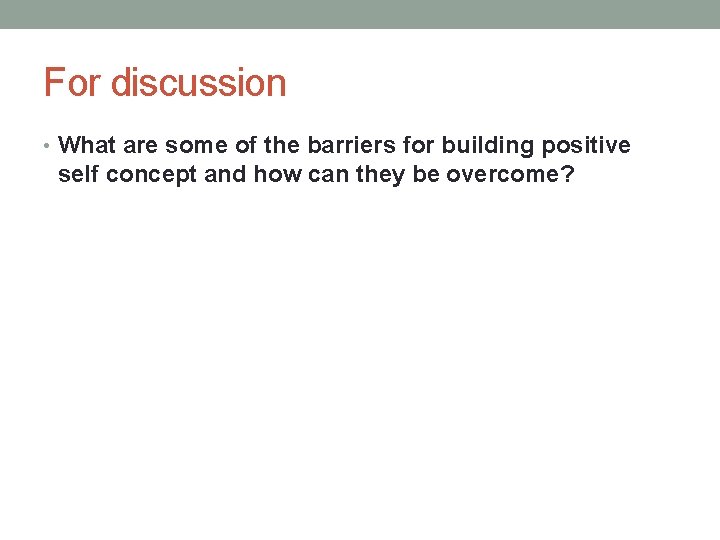 For discussion

• What are some of the barriers for building positive self concept and how can they be overcome?